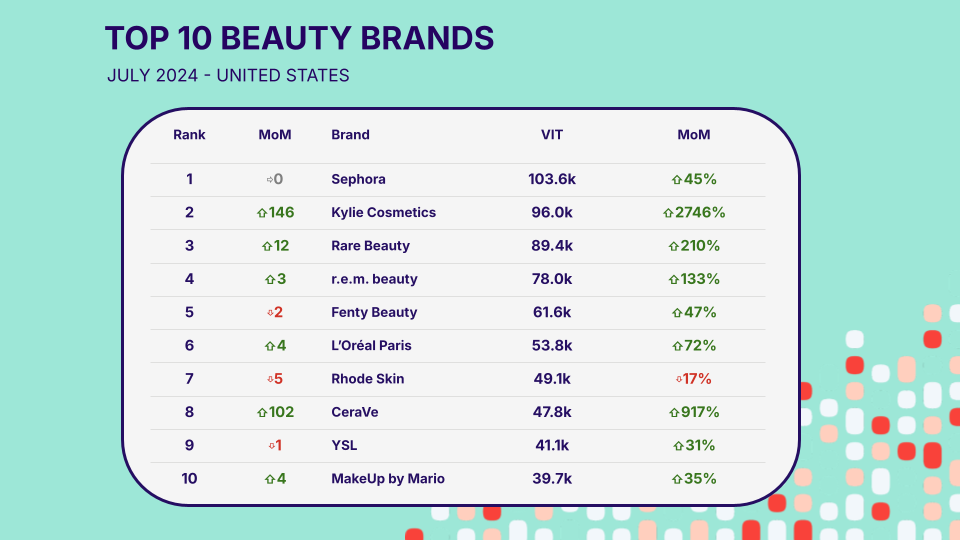 TOP 10 BEAUTY BRANDS

JULY 2024 - UNITED STATES

| Rank | MoM | Brand | VIT | MoM |
|---|---|---|---|---|
| 1 | ⇨0 | Sephora | 103.6k | ⇧45% |
| 2 | ⇧146 | Kylie Cosmetics | 96.0k | ⇧2746% |
| 3 | ⇧12 | Rare Beauty | 89.4k | ⇧210% |
| 4 | ⇧3 | r.e.m. beauty | 78.0k | ⇧133% |
| 5 | ⇩2 | Fenty Beauty | 61.6k | ⇧47% |
| 6 | ⇧4 | L'Oréal Paris | 53.8k | ⇧72% |
| 7 | ⇩5 | Rhode Skin | 49.1k | ⇩17% |
| 8 | ⇧102 | CeraVe | 47.8k | ⇧917% |
| 9 | ⇩1 | YSL | 41.1k | ⇧31% |
| 10 | ⇧4 | MakeUp by Mario | 39.7k | ⇧35% |